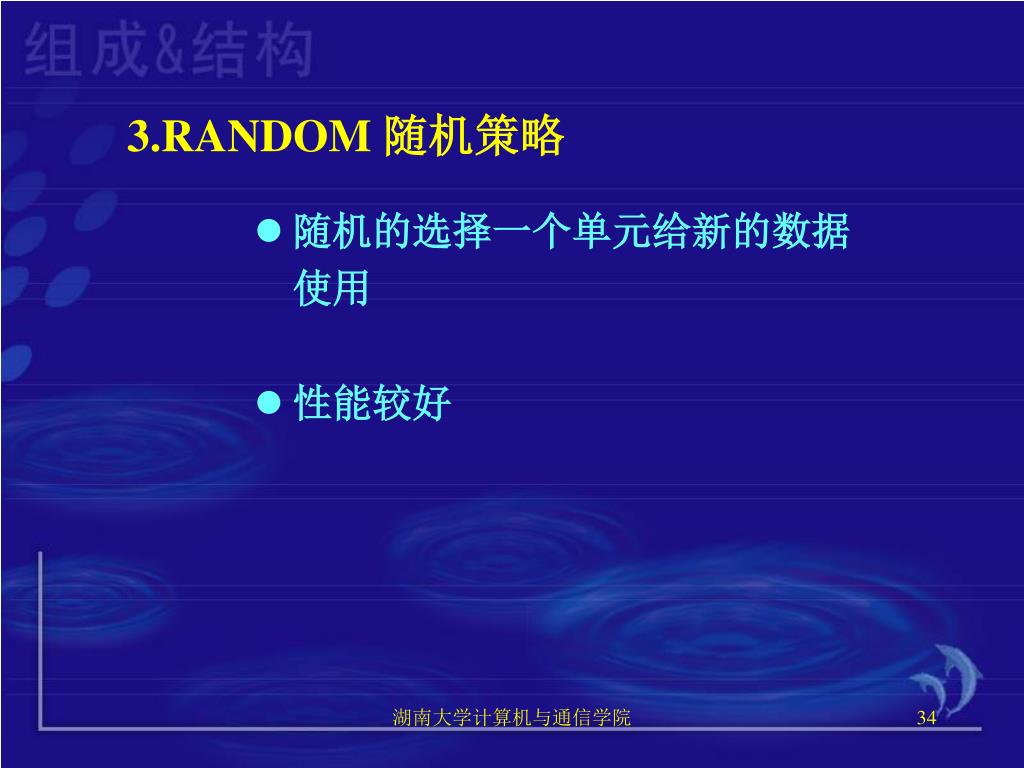 组成&结构

3.RANDOM 随机策略

● 随机的选择一个单元给新的数据使用

● 性能较好

湖南大学计算机与通信学院

34